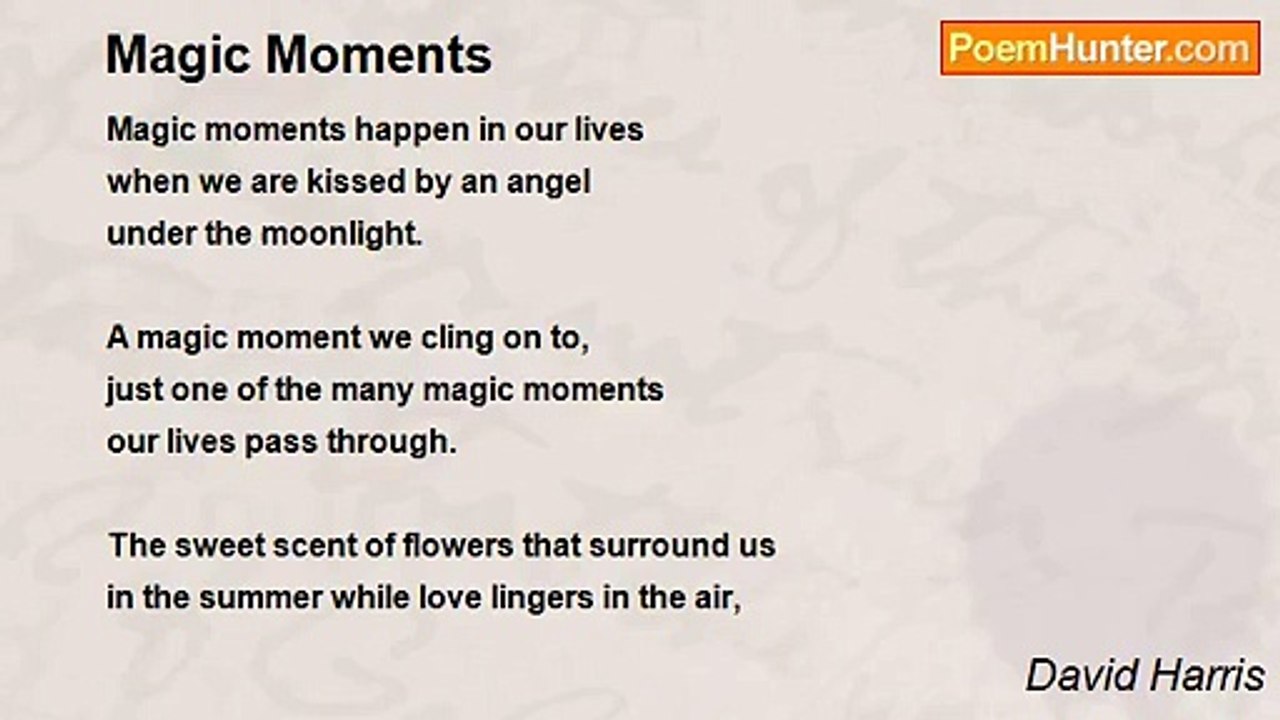 Magic Moments

PoemHunter.com

Magic moments happen in our lives
when we are kissed by an angel
under the moonlight.

A magic moment we cling on to,
just one of the many magic moments
our lives pass through.

The sweet scent of flowers that surround us
in the summer while love lingers in the air,

David Harris